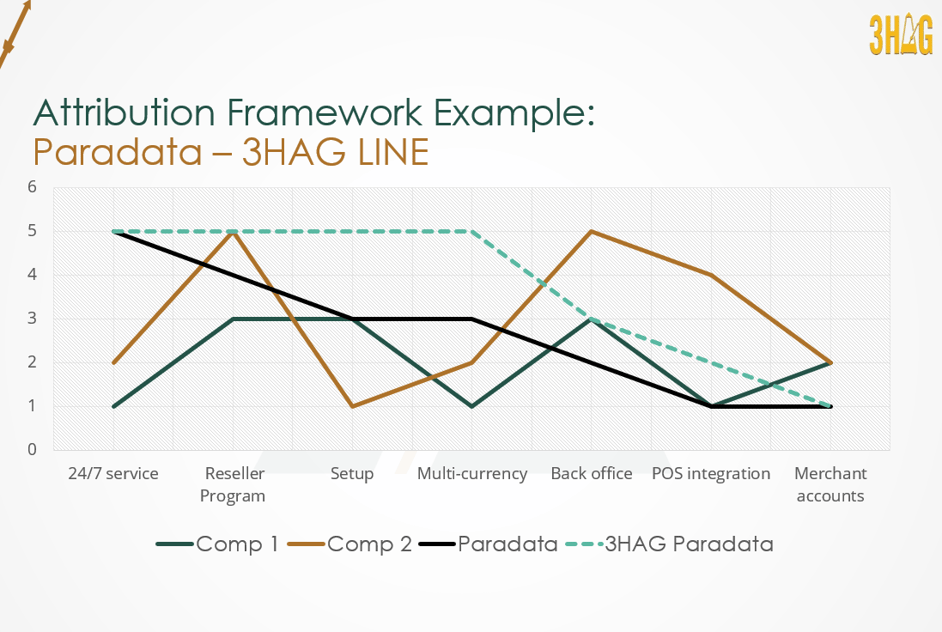 3HAG

Attribution Framework Example:
Paradata – 3HAG LINE

6
5
4
3
2
1
0

24/7 service
Reseller Program
Setup
Multi-currency
Back office
POS integration
Merchant accounts

Comp 1
Comp 2
Paradata
3HAG Paradata